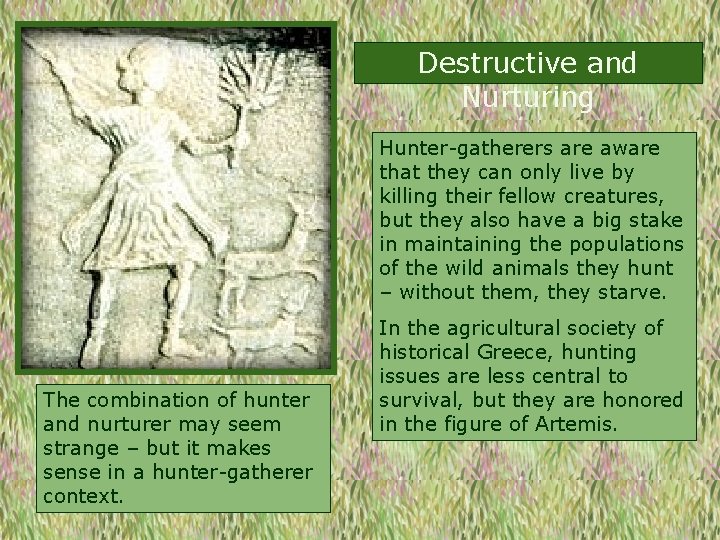 Destructive and Nurturing

Hunter-gatherers are aware that they can only live by killing their fellow creatures, but they also have a big stake in maintaining the populations of the wild animals they hunt – without them, they starve.

In the agricultural society of historical Greece, hunting issues are less central to survival, but they are honored in the figure of Artemis.

The combination of hunter and nurturer may seem strange – but it makes sense in a hunter-gatherer context.